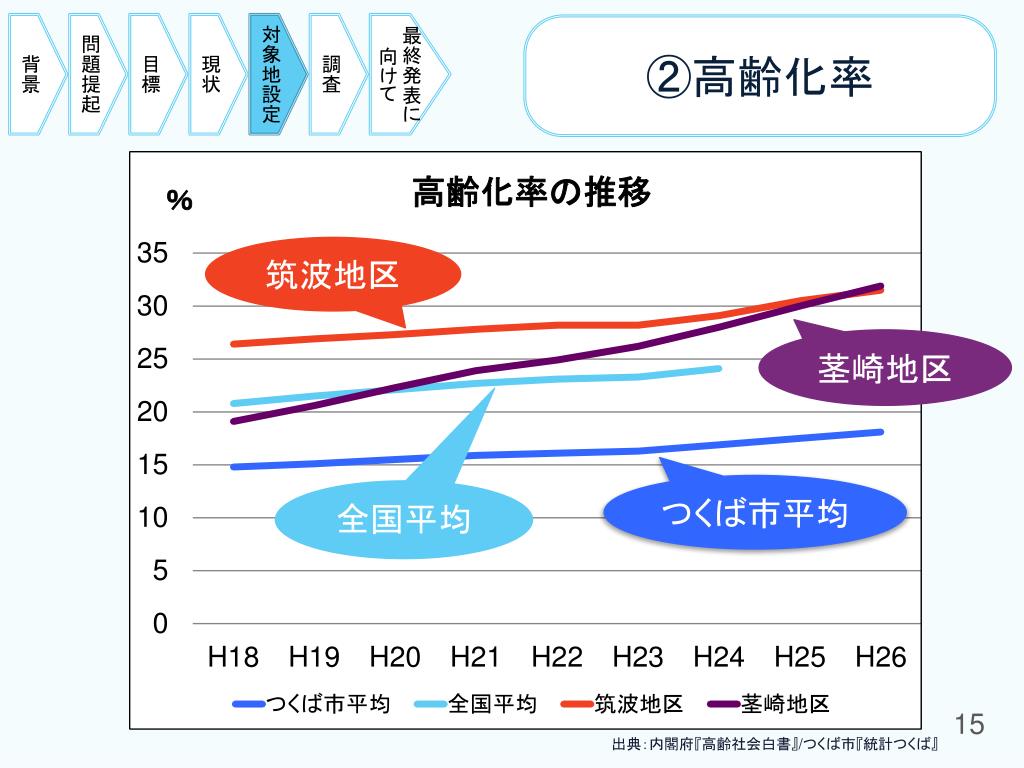 背景

問題提起

目標

現状

対象地設定

調査

最終発表に向けて

②高齢化率

高齢化率の推移

%

35
30
25
20
15
10
5
0

筑波地区

茎崎地区

全国平均

つくば市平均

H18 H19 H20 H21 H22 H23 H24 H25 H26

つくば市平均 全国平均 筑波地区 茎崎地区

15

出典：内閣府『高齢社会白書』/つくば市『統計つくば』